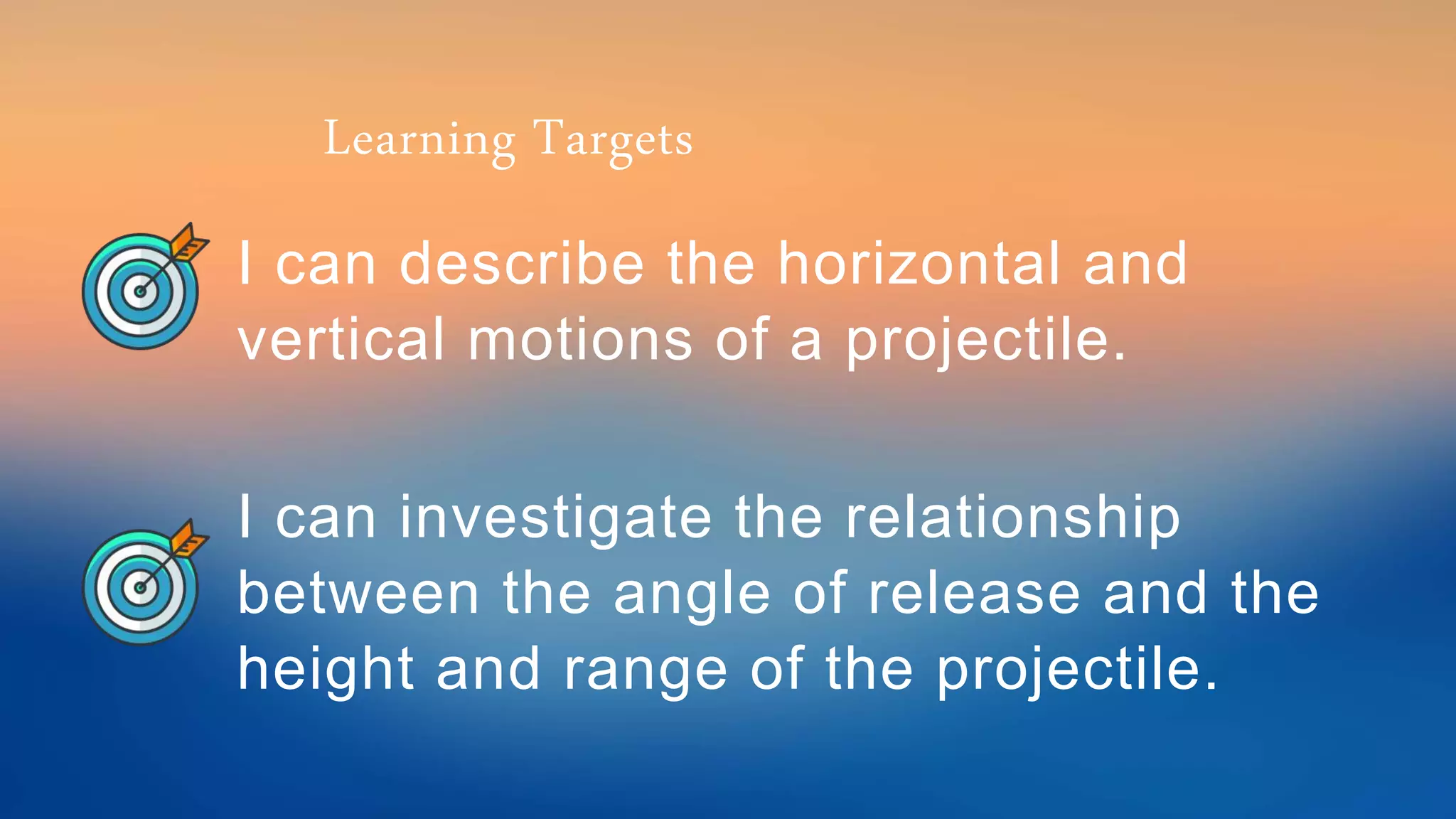 Learning Targets

I can describe the horizontal and vertical motions of a projectile.

I can investigate the relationship between the angle of release and the height and range of the projectile.